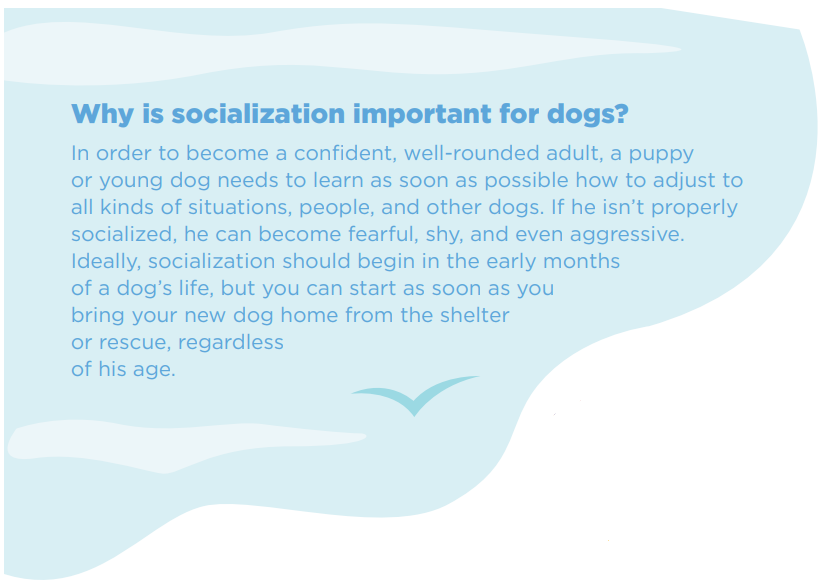 Why is socialization important for dogs?

In order to become a confident, well-rounded adult, a puppy or young dog needs to learn as soon as possible how to adjust to all kinds of situations, people, and other dogs. If he isn't properly socialized, he can become fearful, shy, and even aggressive. Ideally, socialization should begin in the early months of a dog's life, but you can start as soon as you bring your new dog home from the shelter or rescue, regardless of his age.